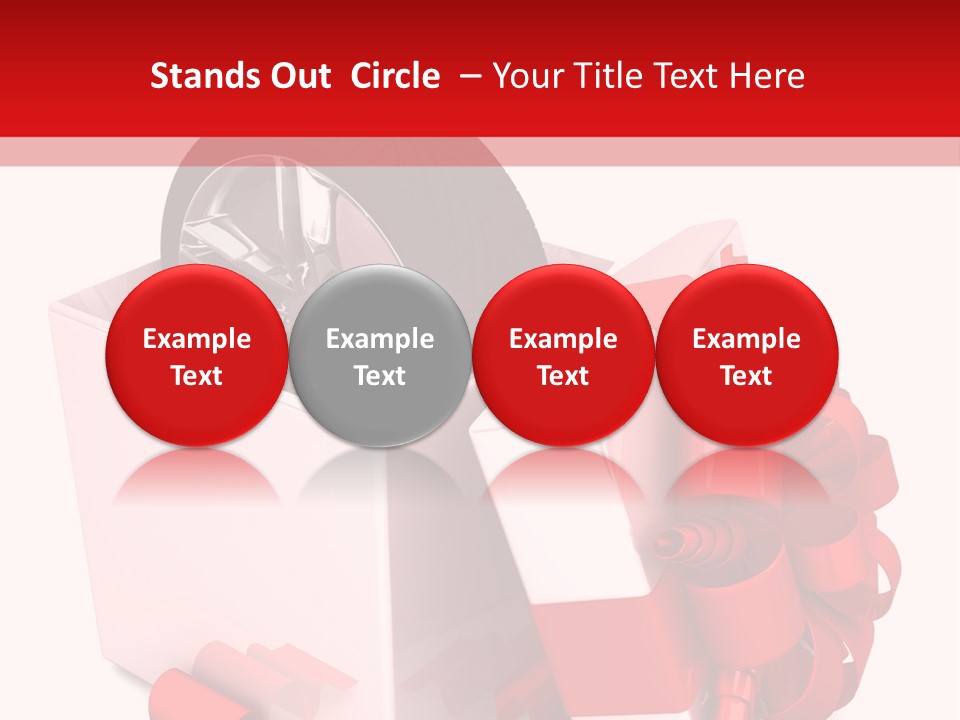 Stands Out Circle – Your Title Text Here

Example Text

Example Text

Example Text

Example Text